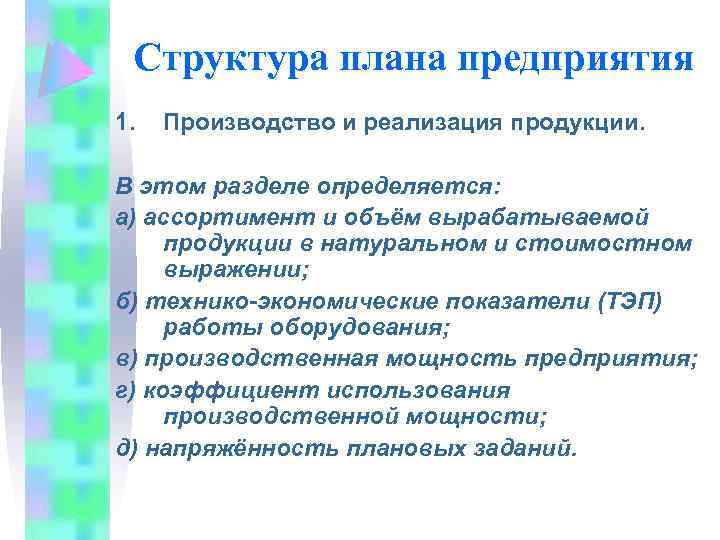 Структура плана предприятия

1. Производство и реализация продукции.

В этом разделе определяется:

а) ассортимент и объём вырабатываемой продукции в натуральном и стоимостном выражении;

б) технико-экономические показатели (ТЭП) работы оборудования;

в) производственная мощность предприятия;

г) коэффициент использования производственной мощности;

д) напряжённость плановых заданий.